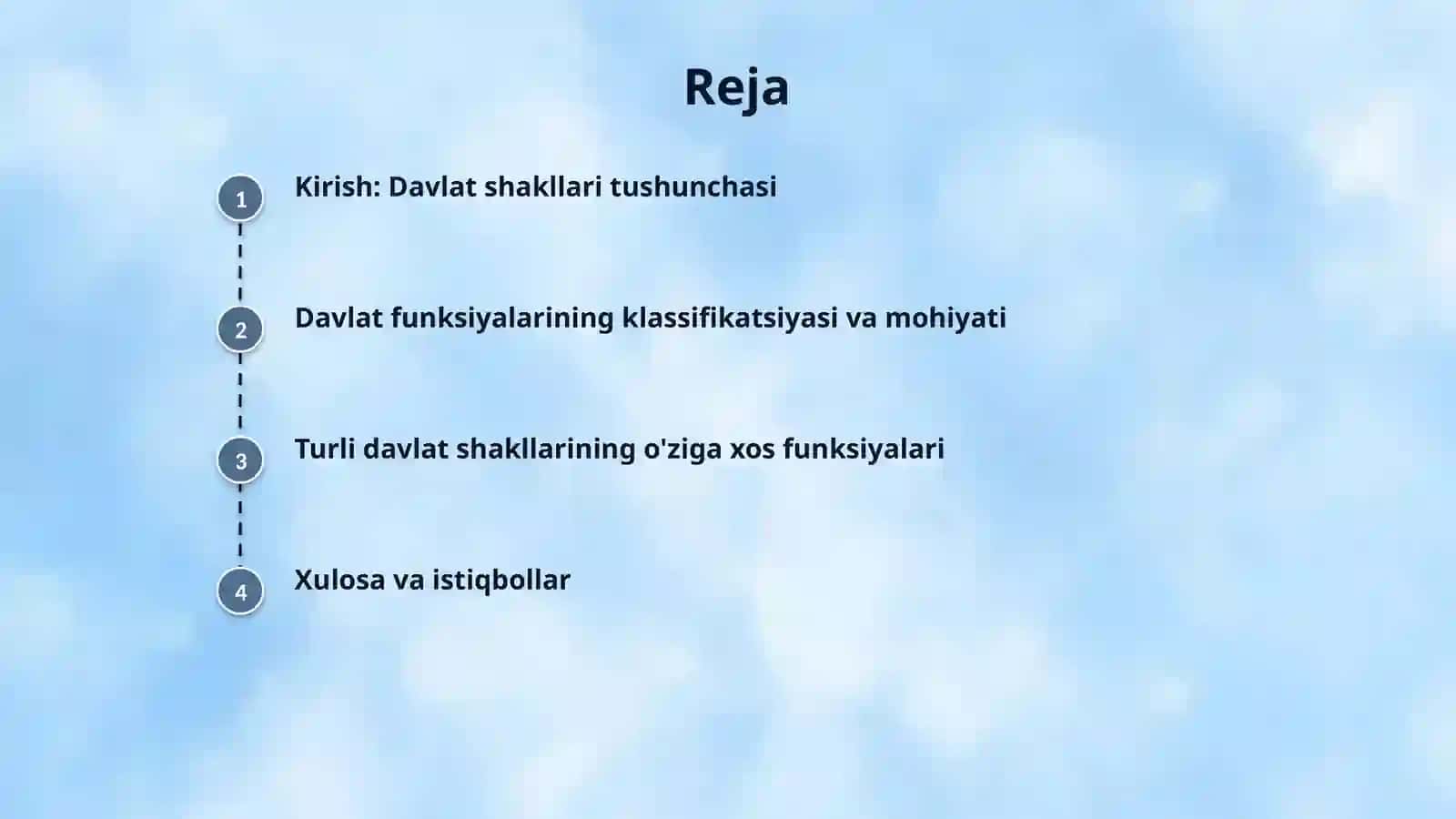 Reja

1 Kirish: Davlat shakllari tushunchasi

2 Davlat funksiyalarining klassifikatsiyasi va mohiyati

3 Turli davlat shakllarining o'ziga xos funksiyalari

4 Xulosa va istiqbollar